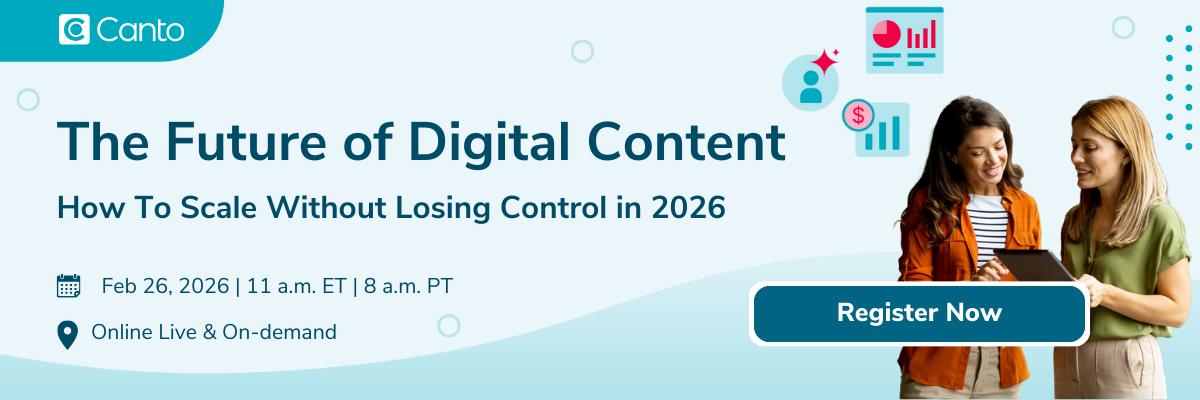 Canto

The Future of Digital Content

How To Scale Without Losing Control in 2026

Feb 26, 2026 | 11 a.m. ET | 8 a.m. PT

Online Live & On-demand

$

Register Now